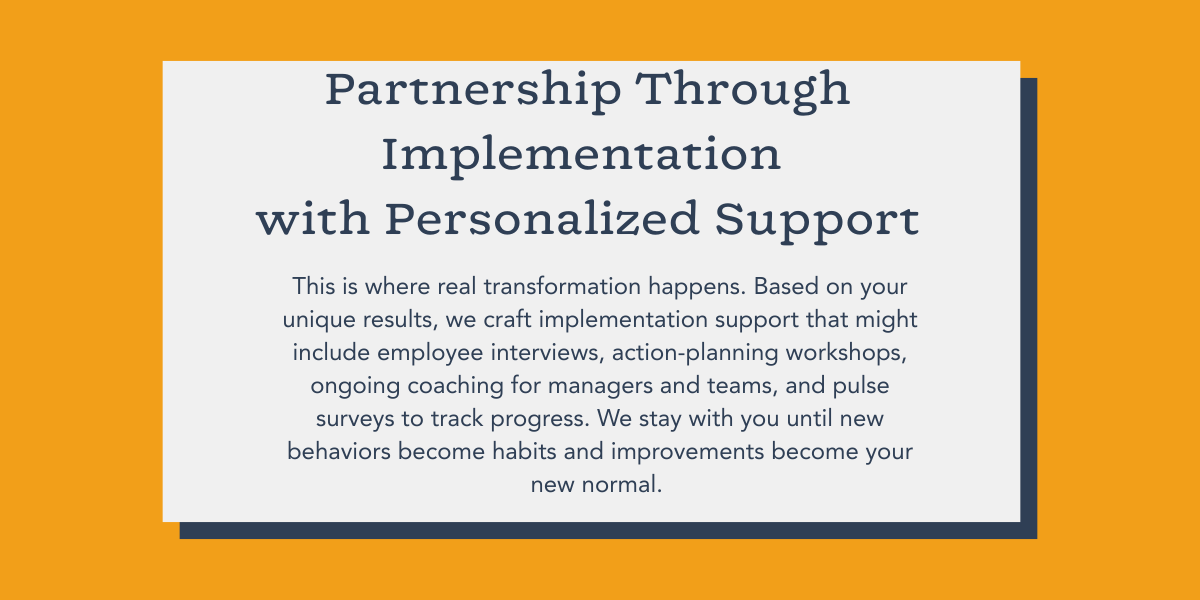 Partnership Through Implementation with Personalized Support

This is where real transformation happens. Based on your unique results, we craft implementation support that might include employee interviews, action-planning workshops, ongoing coaching for managers and teams, and pulse surveys to track progress. We stay with you until new behaviors become habits and improvements become your new normal.